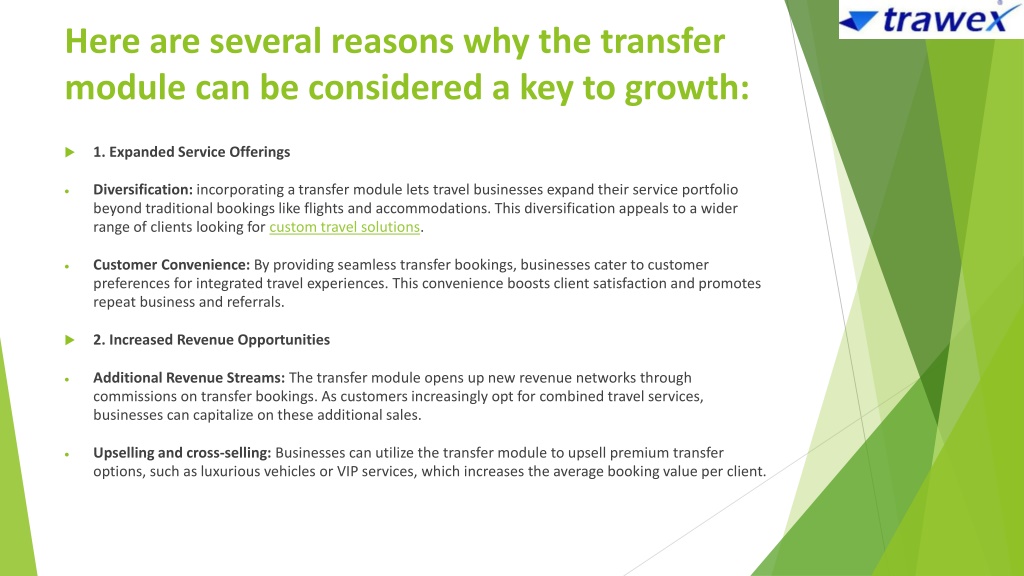 trawex

Here are several reasons why the transfer module can be considered a key to growth:

1. Expanded Service Offerings

Diversification: incorporating a transfer module lets travel businesses expand their service portfolio beyond traditional bookings like flights and accommodations. This diversification appeals to a wider range of clients looking for custom travel solutions.

Customer Convenience: By providing seamless transfer bookings, businesses cater to customer preferences for integrated travel experiences. This convenience boosts client satisfaction and promotes repeat business and referrals.

2. Increased Revenue Opportunities

Additional Revenue Streams: The transfer module opens up new revenue networks through commissions on transfer bookings. As customers increasingly opt for combined travel services, businesses can capitalize on these additional sales.

Upselling and cross-selling: Businesses can utilize the transfer module to upsell premium transfer options, such as luxurious vehicles or VIP services, which increases the average booking value per client.